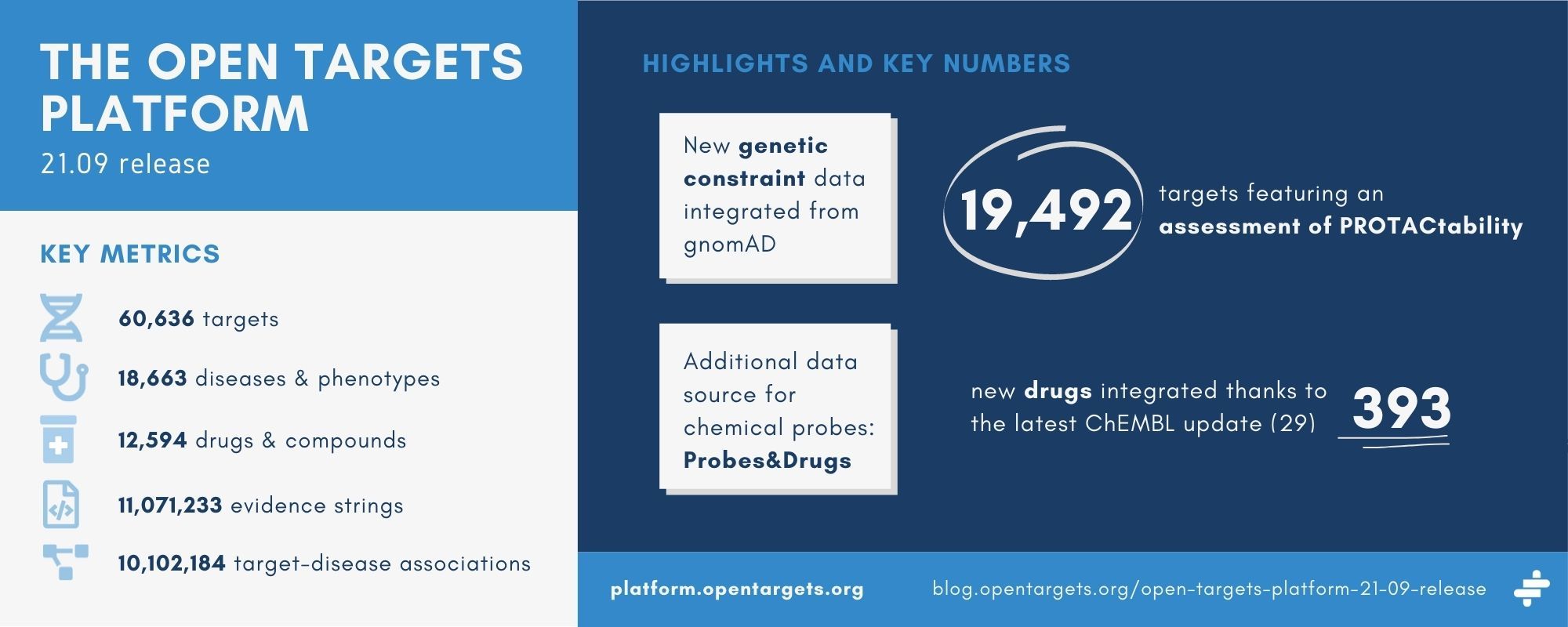 THE OPEN TARGETS PLATFORM
21.09 release

KEY METRICS

60,636 targets

18,663 diseases & phenotypes

12,594 drugs & compounds

11,071,233 evidence strings

10,102,184 target-disease associations

HIGHLIGHTS AND KEY NUMBERS

New genetic constraint data integrated from gnomAD

19,492 targets featuring an assessment of PROTACtability

Additional data source for chemical probes: Probes&Drugs

new drugs integrated thanks to the latest ChEMBL update (29) 393

platform.opentargets.org

blog.opentargets.org/open-targets-platform-21-09-release